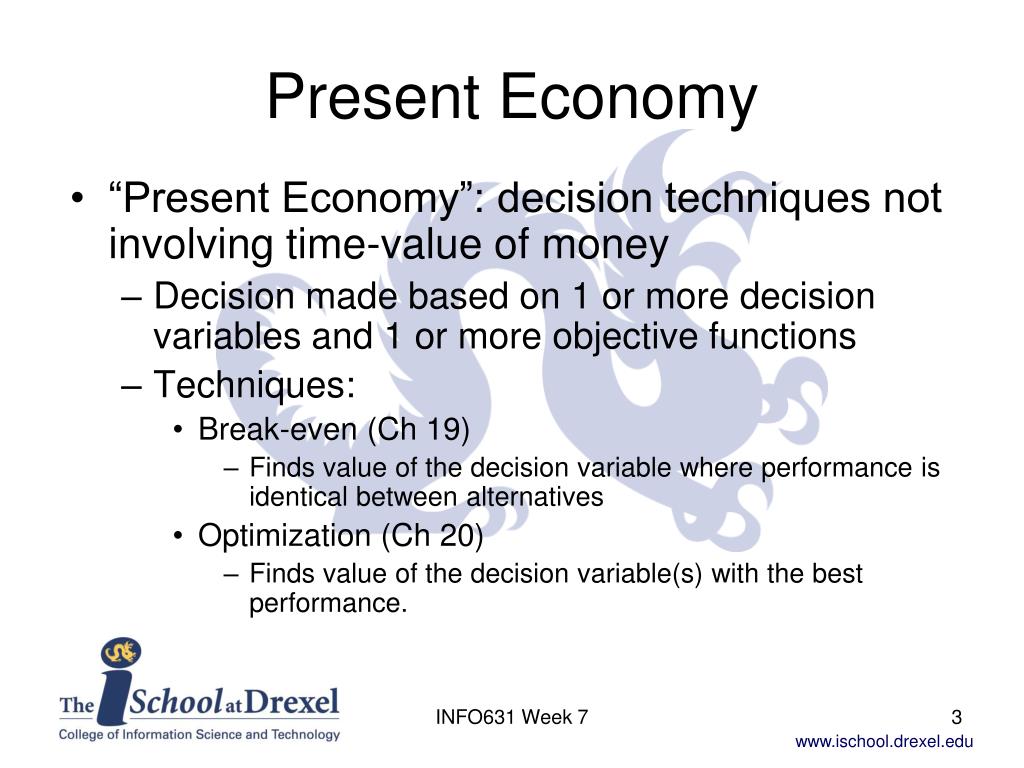 Present Economy

• “Present Economy”: decision techniques not involving time-value of money

– Decision made based on 1 or more decision variables and 1 or more objective functions

– Techniques:

• Break-even (Ch 19)

– Finds value of the decision variable where performance is identical between alternatives

• Optimization (Ch 20)

– Finds value of the decision variable(s) with the best performance.

The iSchool at Drexel
College of Information Science and Technology

INFO631 Week 7

3

www.ischool.drexel.edu